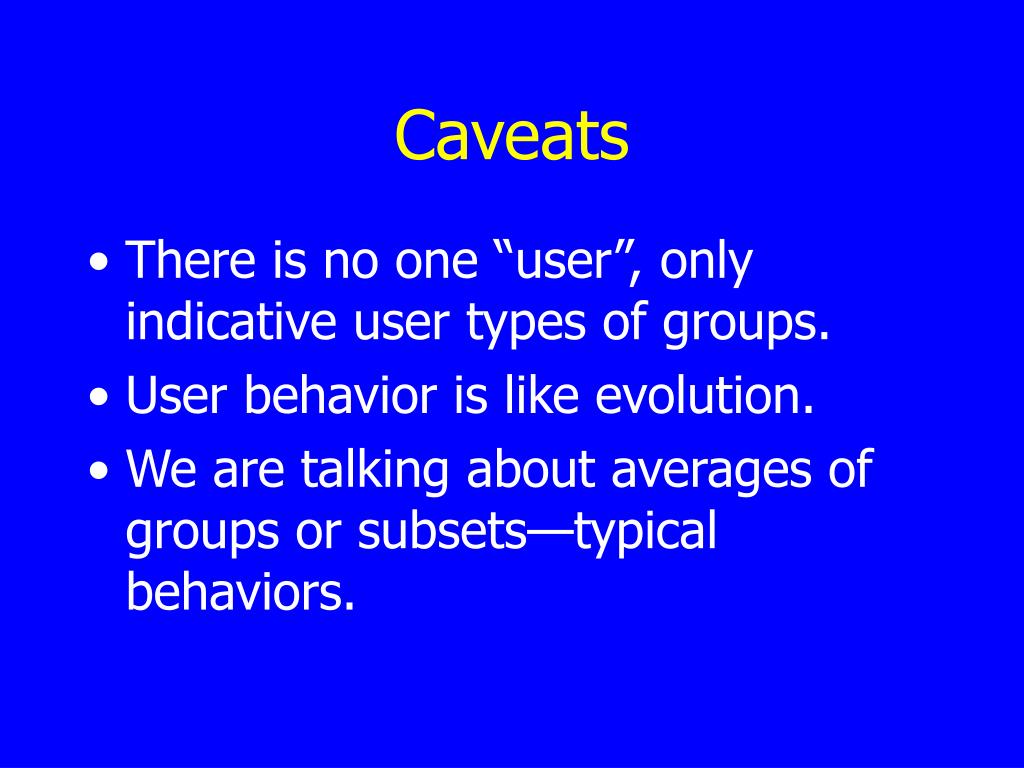 Caveats

• There is no one “user”, only indicative user types of groups.
• User behavior is like evolution.
• We are talking about averages of groups or subsets—typical behaviors.